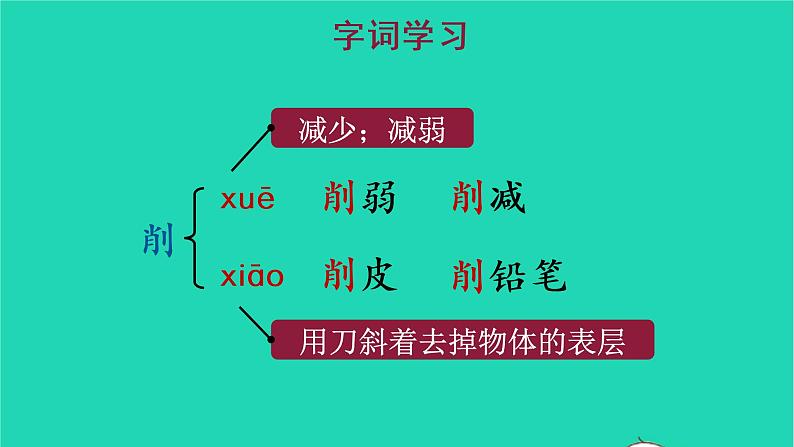 字词学习

减少；减弱

削

xuē 削弱 削减

xiāo 削皮 削铅笔

用刀斜着去掉物体的表层